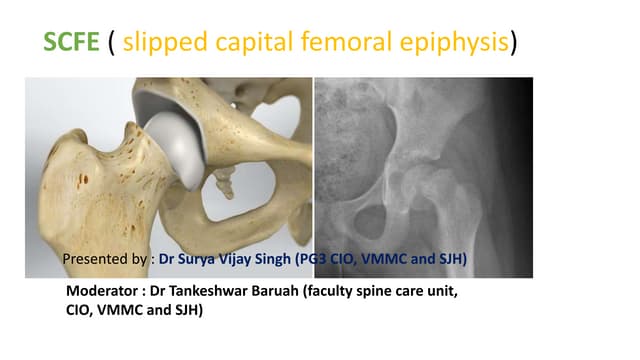 SCFE ( slipped capital femoral epiphysis)

Presented by : Dr Surya Vijay Singh (PG3 CIO, VMMC and SJH)

Moderator : Dr Tankeshwar Baruah (faculty spine care unit, CIO, VMMC and SJH)